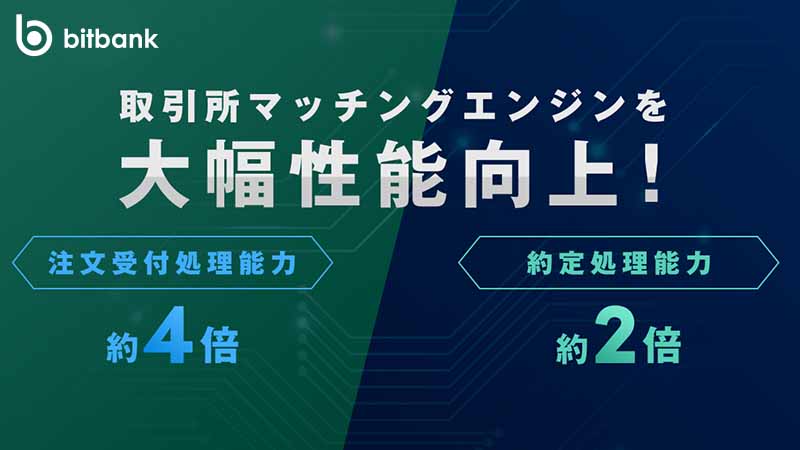 bitbank

取引所マッチングエンジンを
大幅性能向上！

注文受付処理能力

約4倍

約定処理能力

約2倍